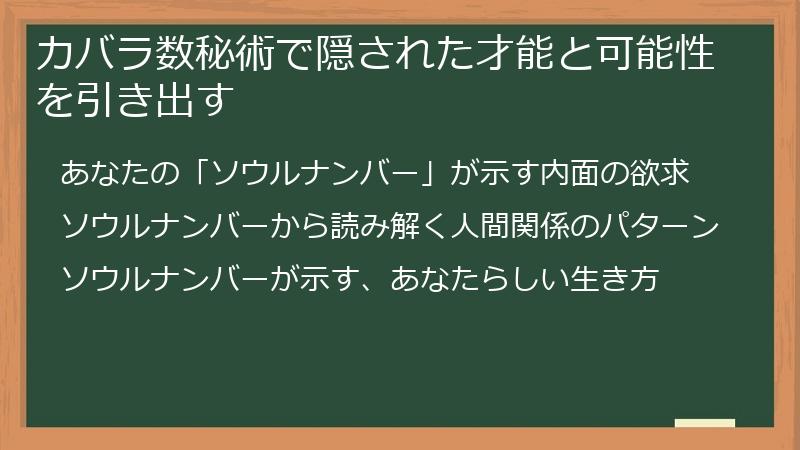 カバラ数秘術で隠された才能と可能性を引き出す

あなたの「ソウルナンバー」が示す内面の欲求

ソウルナンバーから読み解く人間関係のパターン

ソウルナンバーが示す、あなたらしい生き方